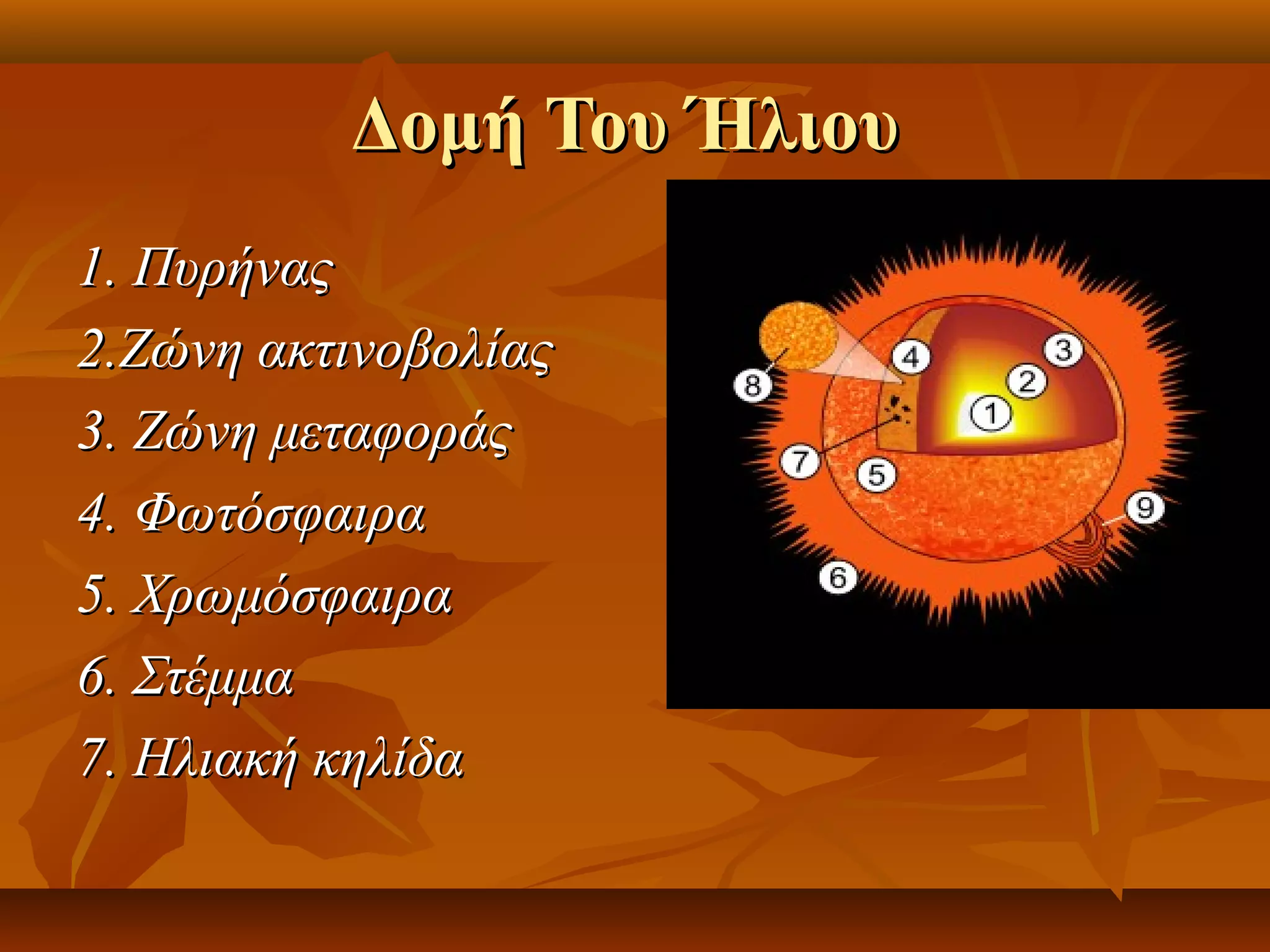 Δομή Του Ήλιου

1. Πυρήνας
2.Ζώνη ακτινοβολίας
3. Ζώνη μεταφοράς
4. Φωτόσφαιρα
5. Χρωμόσφαιρα
6. Στέμμα
7. Ηλιακή κηλίδα

8
4
3
2
1
7
5
9
6